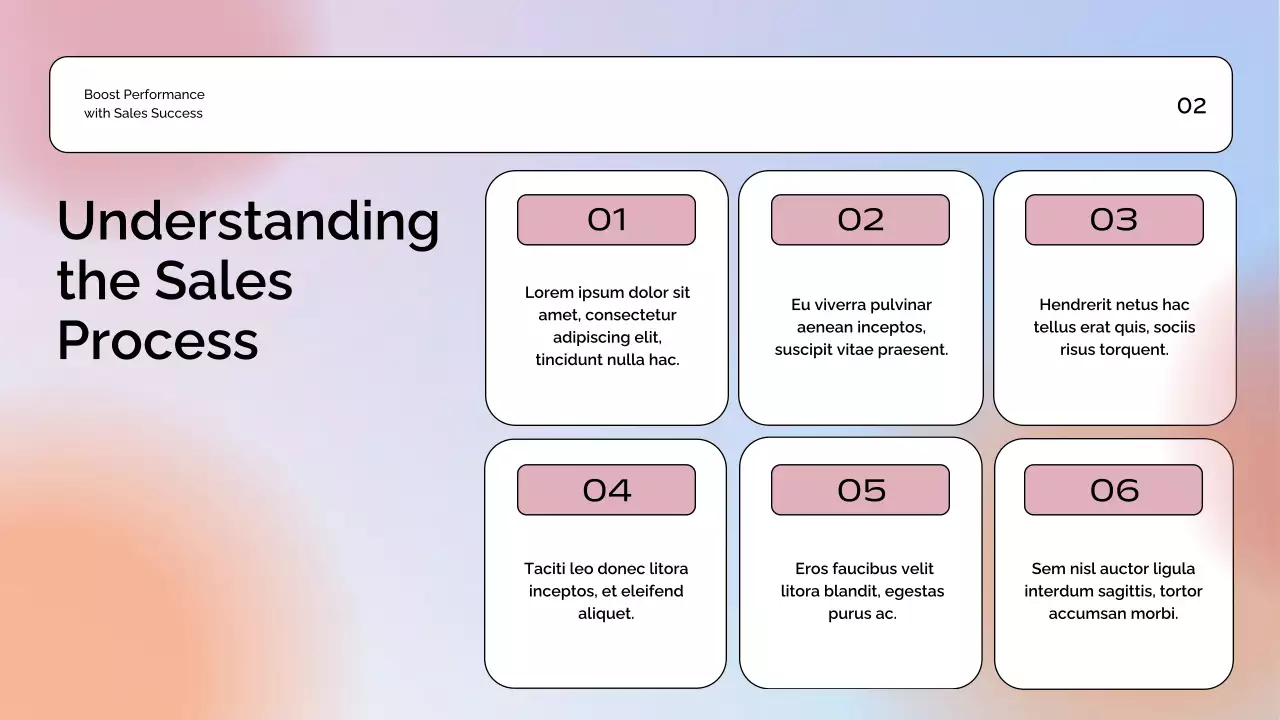 Boost Performance
with Sales Success

02

Understanding the Sales Process

01

Lorem ipsum dolor sit amet, consectetur adipiscing elit, tincidunt nulla hac.

02

Eu viverra pulvinar aenean inceptos, suscipit vitae praesent.

03

Hendrerit netus hac tellus erat quis, sociis risus torquent.

04

Taciti leo donec litora inceptos, et eleifend aliquet.

05

Eros faucibus velit litora blandit, egestas purus ac.

06

Sem nisl auctor ligula interdum sagittis, tortor accumsan morbi.